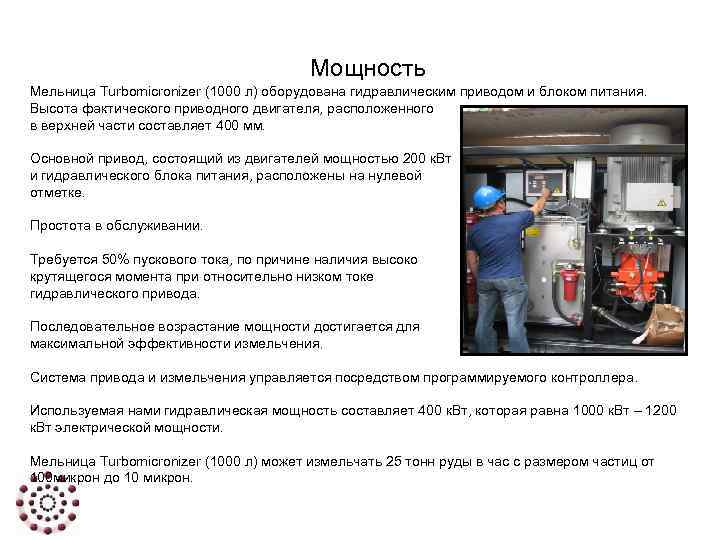 Мощность

Мельница Turbomicronizer (1000 л) оборудована гидравлическим приводом и блоком питания. Высота фактического приводного двигателя, расположенного в верхней части составляет 400 мм.

Основной привод, состоящий из двигателей мощностью 200 кВт и гидравлического блока питания, расположены на нулевой отметке.

Простота в обслуживании.

Требуется 50% пускового тока, по причине наличия высоко крутящегося момента при относительно низком токе гидравлического привода.

Последовательное возрастание мощности достигается для максимальной эффективности измельчения.

Система привода и измельчения управляется посредством программируемого контроллера.

Используемая нами гидравлическая мощность составляет 400 кВт, которая равна 1000 кВт – 1200 кВт электрической мощности.

Мельница Turbomicronizer (1000 л) может измельчать 25 тонн руды в час с размером частиц от 100микрон до 10 микрон.